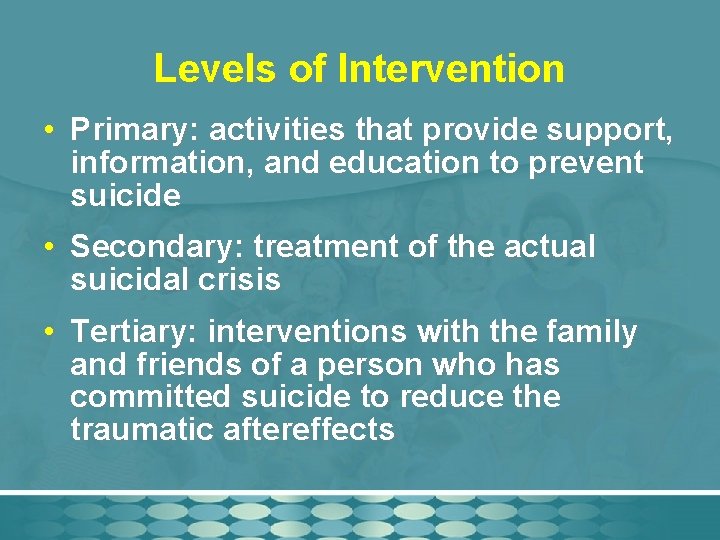 Levels of Intervention

• Primary: activities that provide support, information, and education to prevent suicide

• Secondary: treatment of the actual suicidal crisis

• Tertiary: interventions with the family and friends of a person who has committed suicide to reduce the traumatic aftereffects